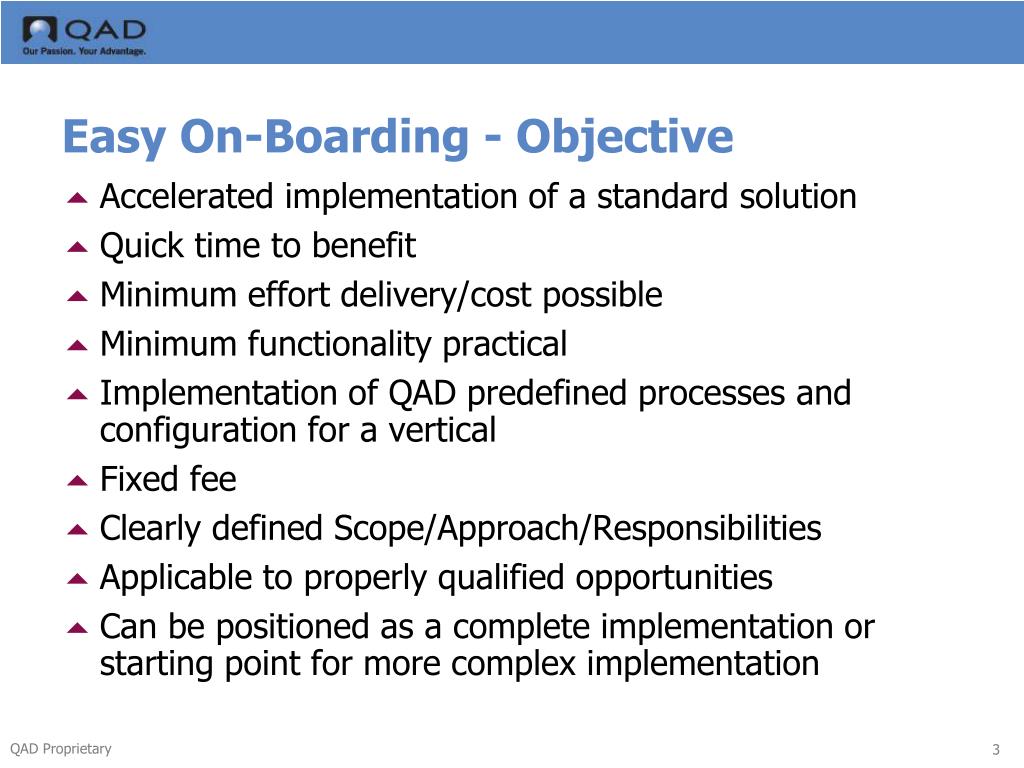 QAD
Our Passion. Your Advantage.

Easy On-Boarding - Objective

Accelerated implementation of a standard solution
Quick time to benefit
Minimum effort delivery/cost possible
Minimum functionality practical
Implementation of QAD predefined processes and configuration for a vertical
Fixed fee
Clearly defined Scope/Approach/Responsibilities
Applicable to properly qualified opportunities
Can be positioned as a complete implementation or starting point for more complex implementation

QAD Proprietary

3